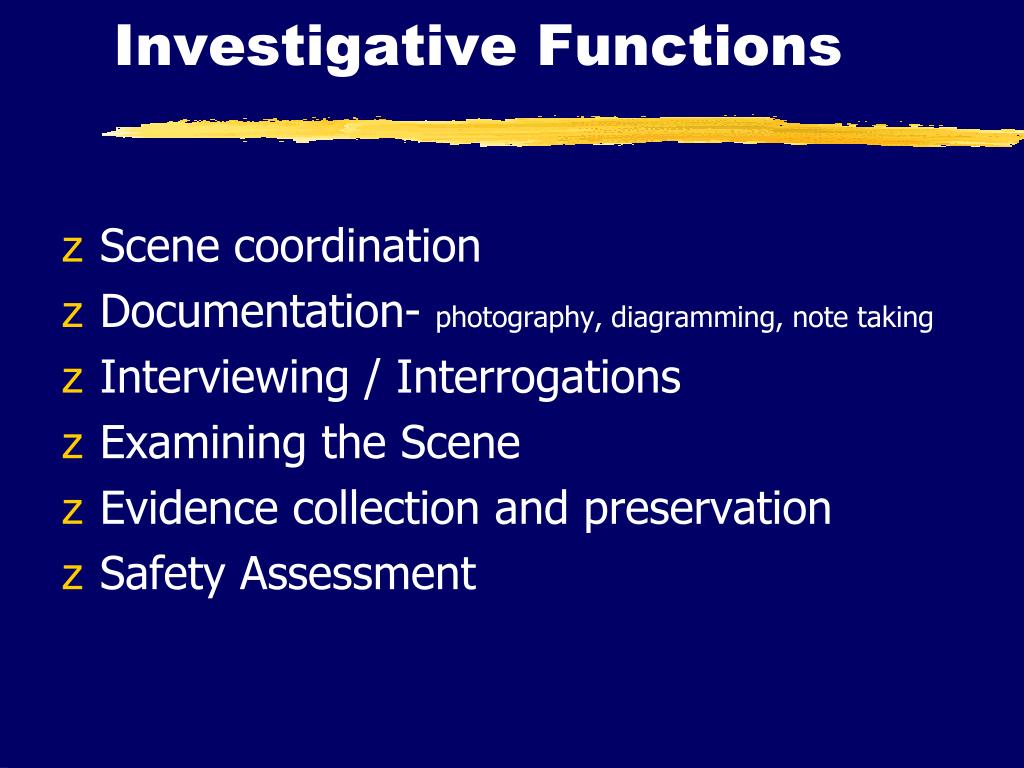 Investigative Functions

z Scene coordination
z Documentation- photography, diagramming, note taking
z Interviewing / Interrogations
z Examining the Scene
z Evidence collection and preservation
z Safety Assessment